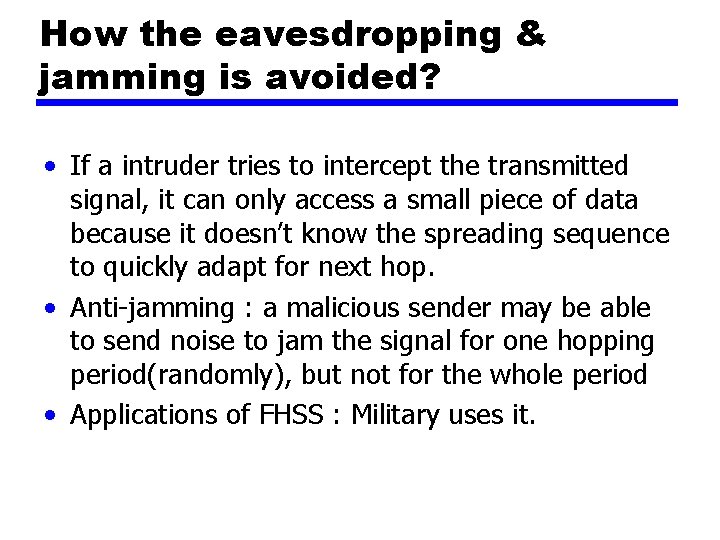 How the eavesdropping & jamming is avoided?

• If a intruder tries to intercept the transmitted signal, it can only access a small piece of data because it doesn't know the spreading sequence to quickly adapt for next hop.

• Anti-jamming : a malicious sender may be able to send noise to jam the signal for one hopping period(randomly), but not for the whole period

• Applications of FHSS : Military uses it.